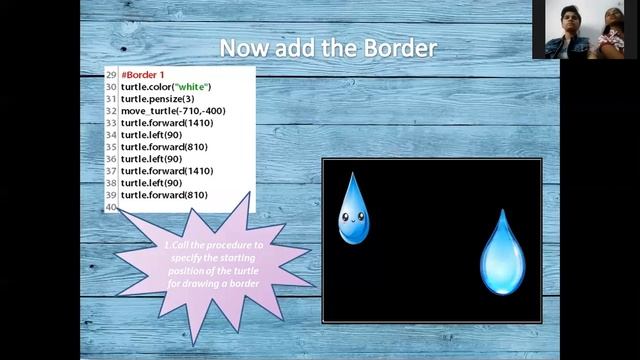 Now add the Border

29 #Border 1
30 turtle.color("white")
31 turtle.pensize(3)
32 move_turtle(-710,-400)
33 turtle.forward(1410)
34 turtle.left(90)
35 turtle.forward(810)
36 turtle.left(90)
37 turtle.forward(1410)
38 turtle.left(90)
39 turtle.forward(810)
40

1.Call the procedure to specify the starting position of the turtle for drawing a border